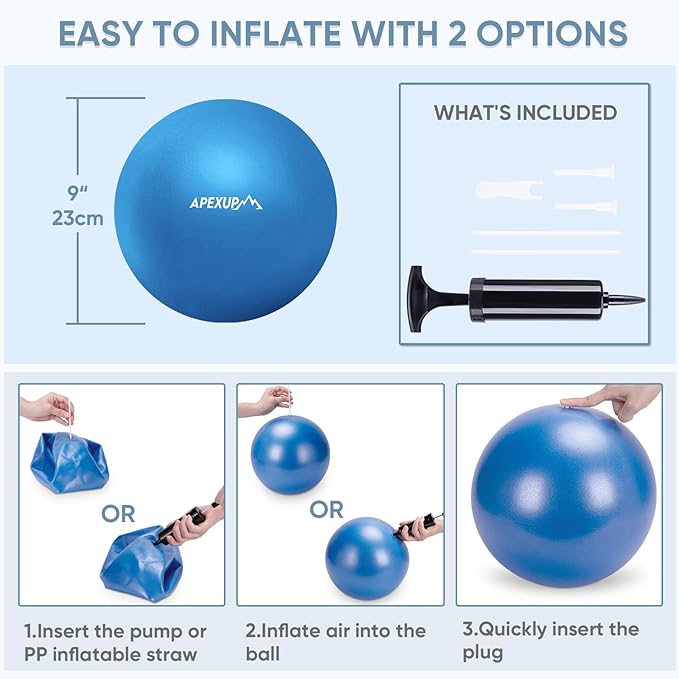 EASY TO INFLATE WITH 2 OPTIONS

9"
23cm

APEXUP

WHAT'S INCLUDED

OR

OR

1.Insert the pump or PP inflatable straw

2.Inflate air into the ball

3.Quickly insert the plug